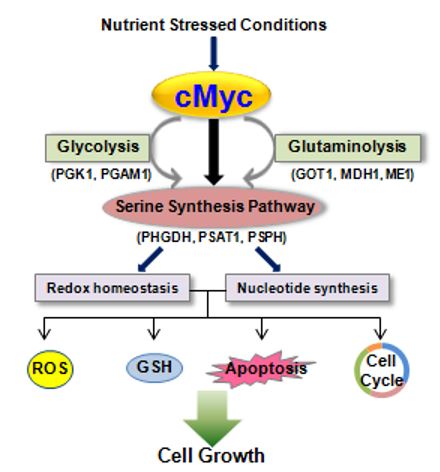 Nutrient Stressed Conditions

cMyc

Glycolysis
(PGK1, PGAM1)

Glutaminolysis
(GOT1, MDH1, ME1)

Serine Synthesis Pathway
(PHGDH, PSAT1, PSPH)

Redox homeostasis

Nucleotide synthesis

ROS

GSH

Apoptosis

Cell Cycle

Cell Growth